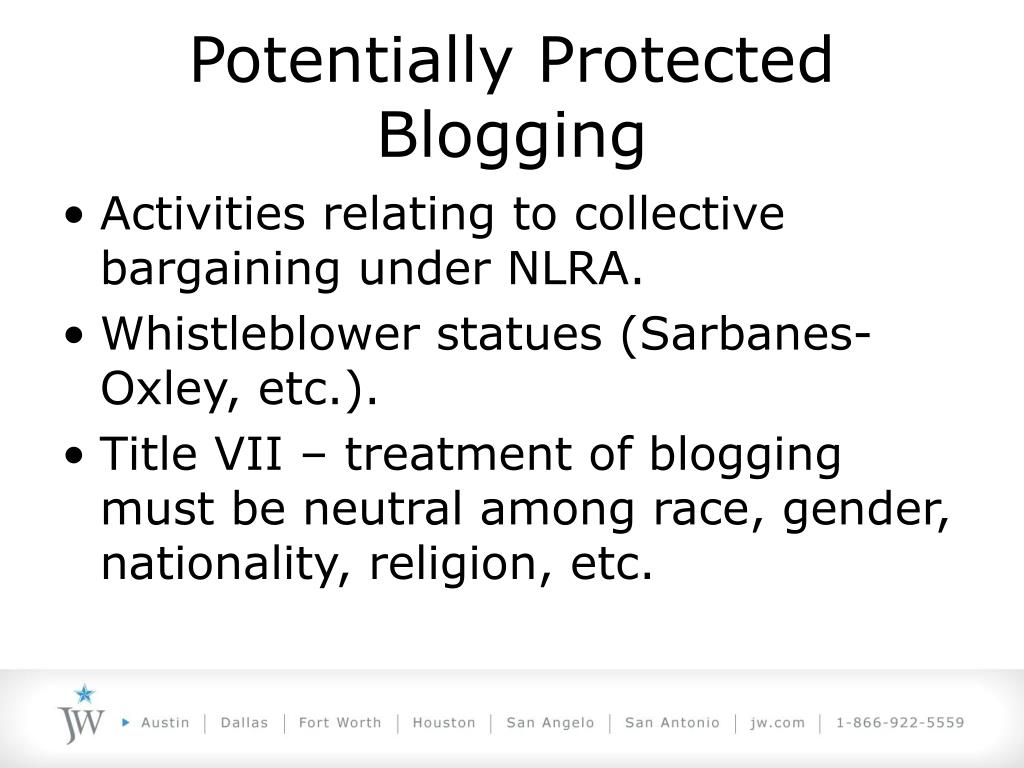 Potentially Protected Blogging

• Activities relating to collective bargaining under NLRA.
• Whistleblower statues (Sarbanes-Oxley, etc.).
• Title VII – treatment of blogging must be neutral among race, gender, nationality, religion, etc.

JW ▸ Austin | Dallas | Fort Worth | Houston | San Angelo | San Antonio | jw.com | 1-866-922-5559